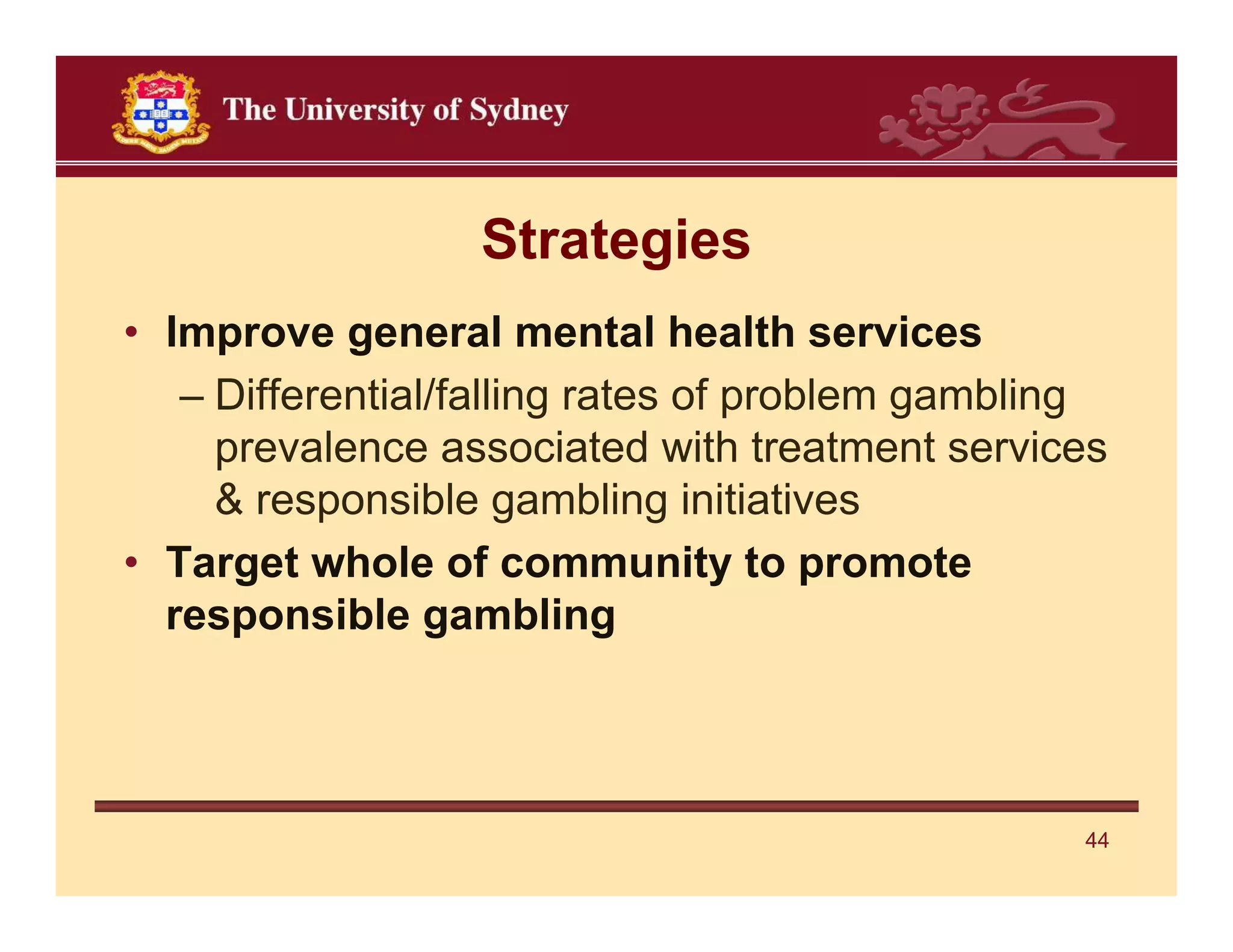 The University of Sydney

Strategies

• Improve general mental health services
– Differential/falling rates of problem gambling prevalence associated with treatment services & responsible gambling initiatives
• Target whole of community to promote responsible gambling

44